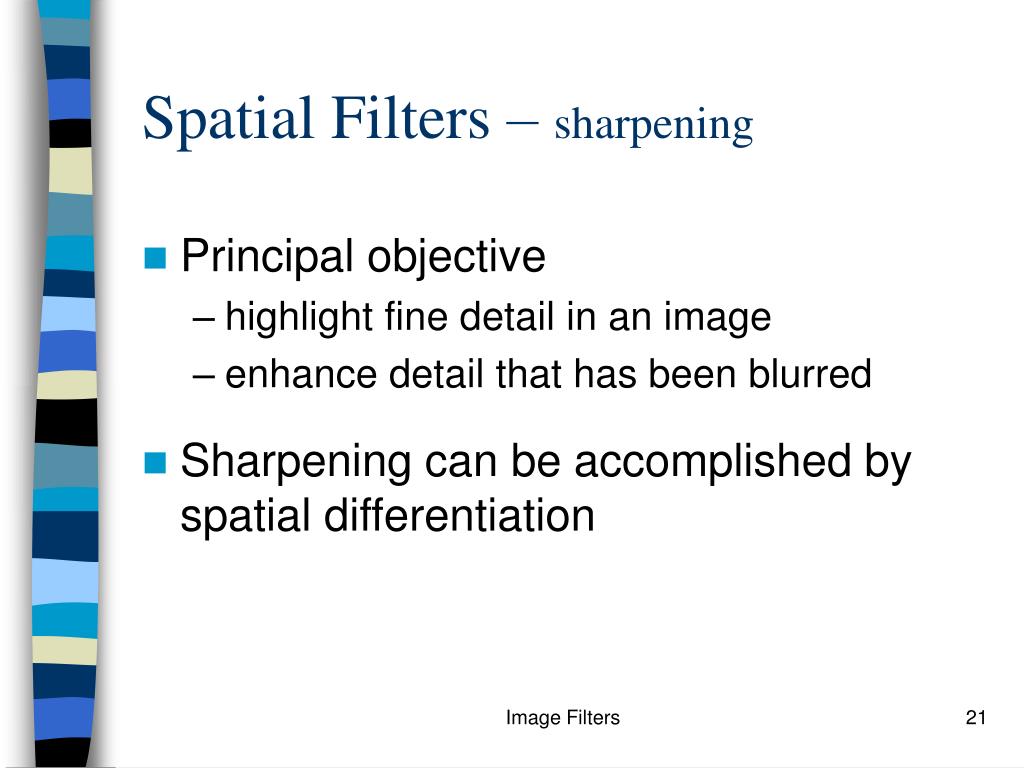 Spatial Filters – sharpening

Principal objective
– highlight fine detail in an image
– enhance detail that has been blurred

Sharpening can be accomplished by spatial differentiation

Image Filters

21